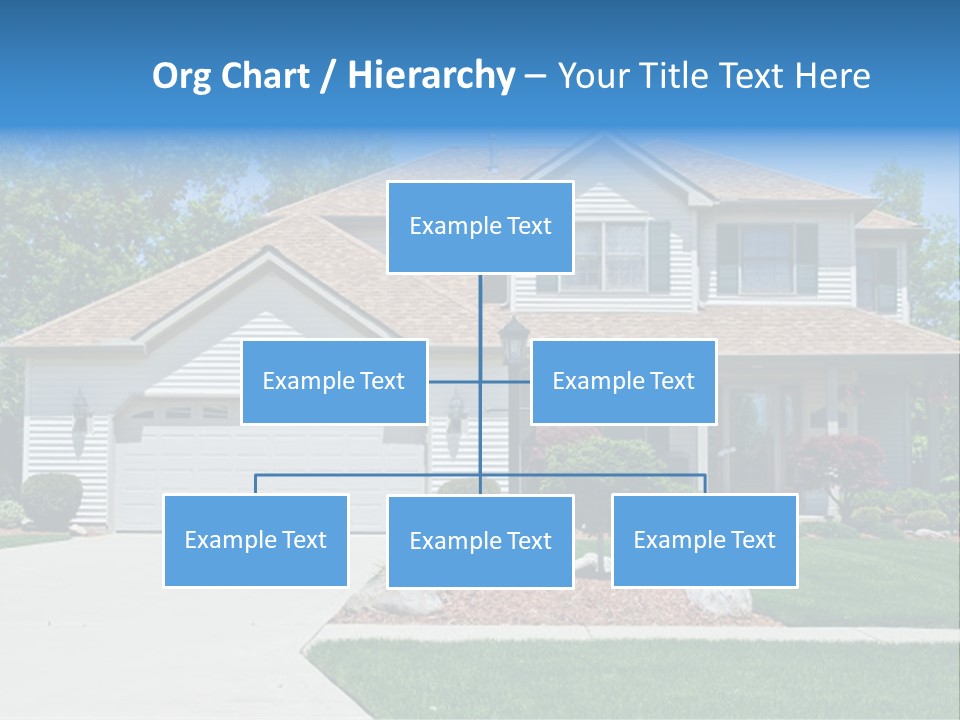 Org Chart / Hierarchy – Your Title Text Here

Example Text

Example Text

Example Text

Example Text

Example Text

Example Text